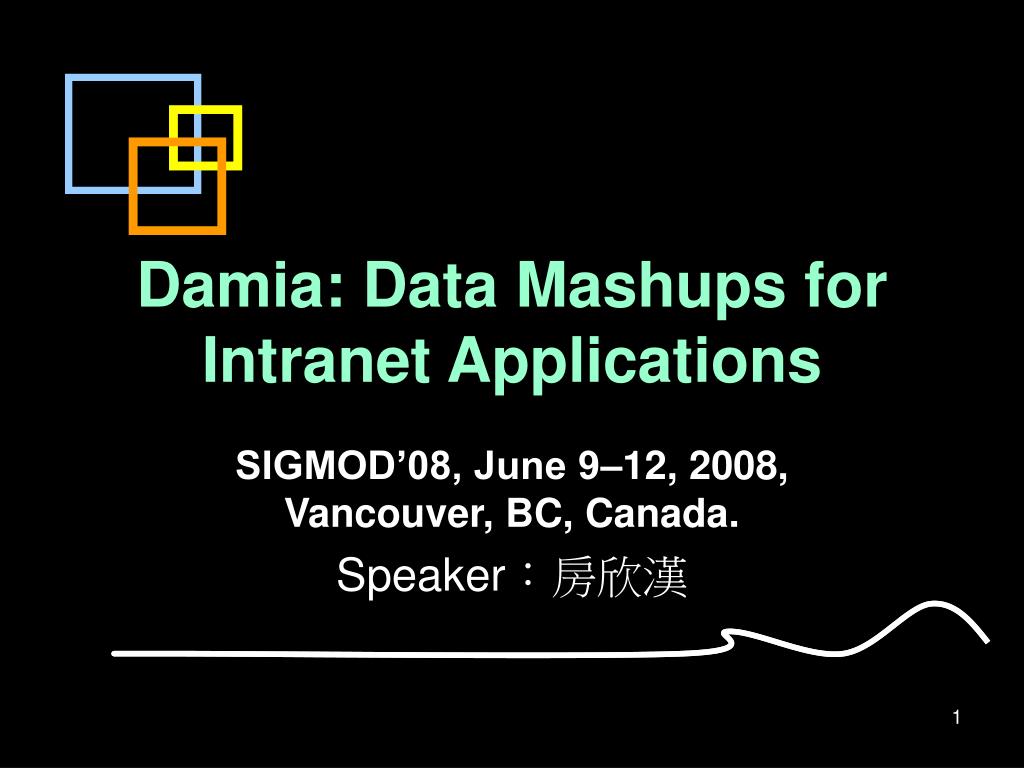 Damia: Data Mashups for Intranet Applications

SIGMOD’08, June 9–12, 2008, Vancouver, BC, Canada.

Speaker：房欣漢

1